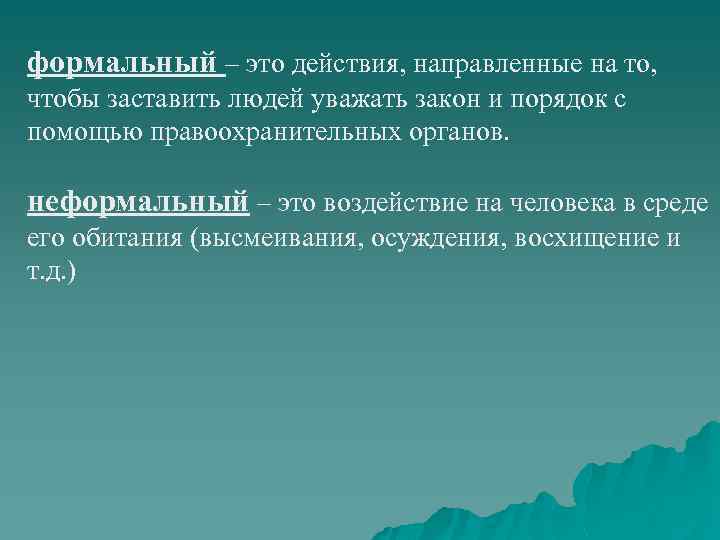 формальный – это действия, направленные на то, чтобы заставить людей уважать закон и порядок с помощью правоохранительных органов.

неформальный – это воздействие на человека в среде его обитания (высмеивания, осуждения, восхищение и т.д.)